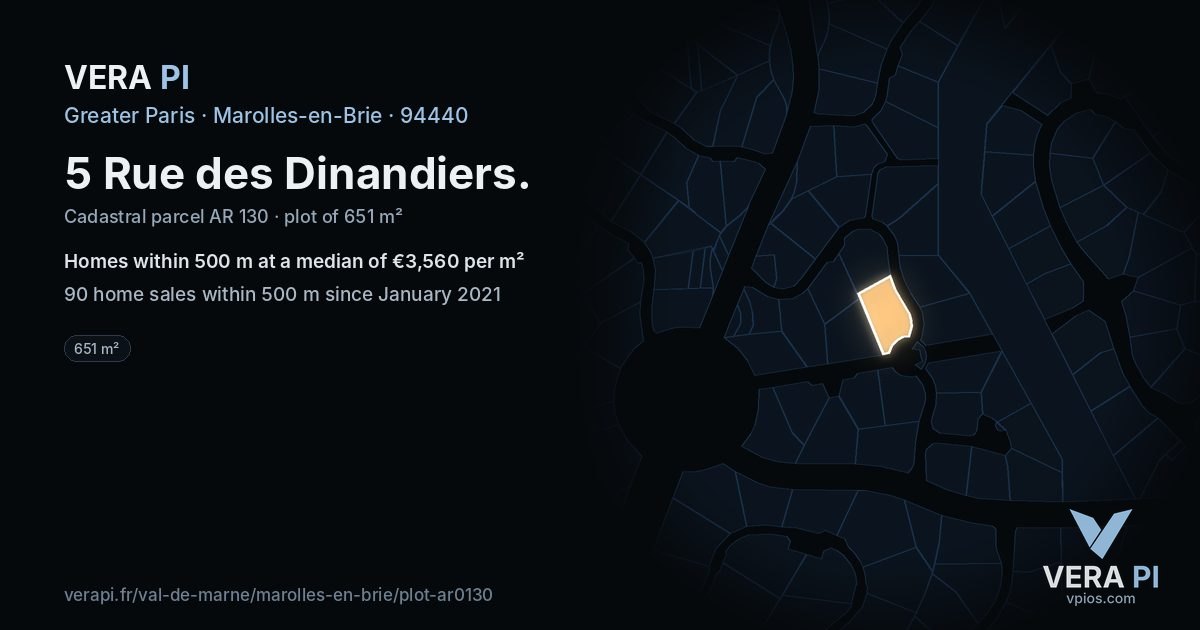 VERA PI

Greater Paris · Marolles-en-Brie · 94440

5 Rue des Dinandiers.

Cadastral parcel AR 130 · plot of 651 m²

Homes within 500 m at a median of €3,560 per m²

90 home sales within 500 m since January 2021

651 m²

verapi.fr/val-de-marne/marolles-en-brie/plot-ar0130

VERA PI
vpios.com